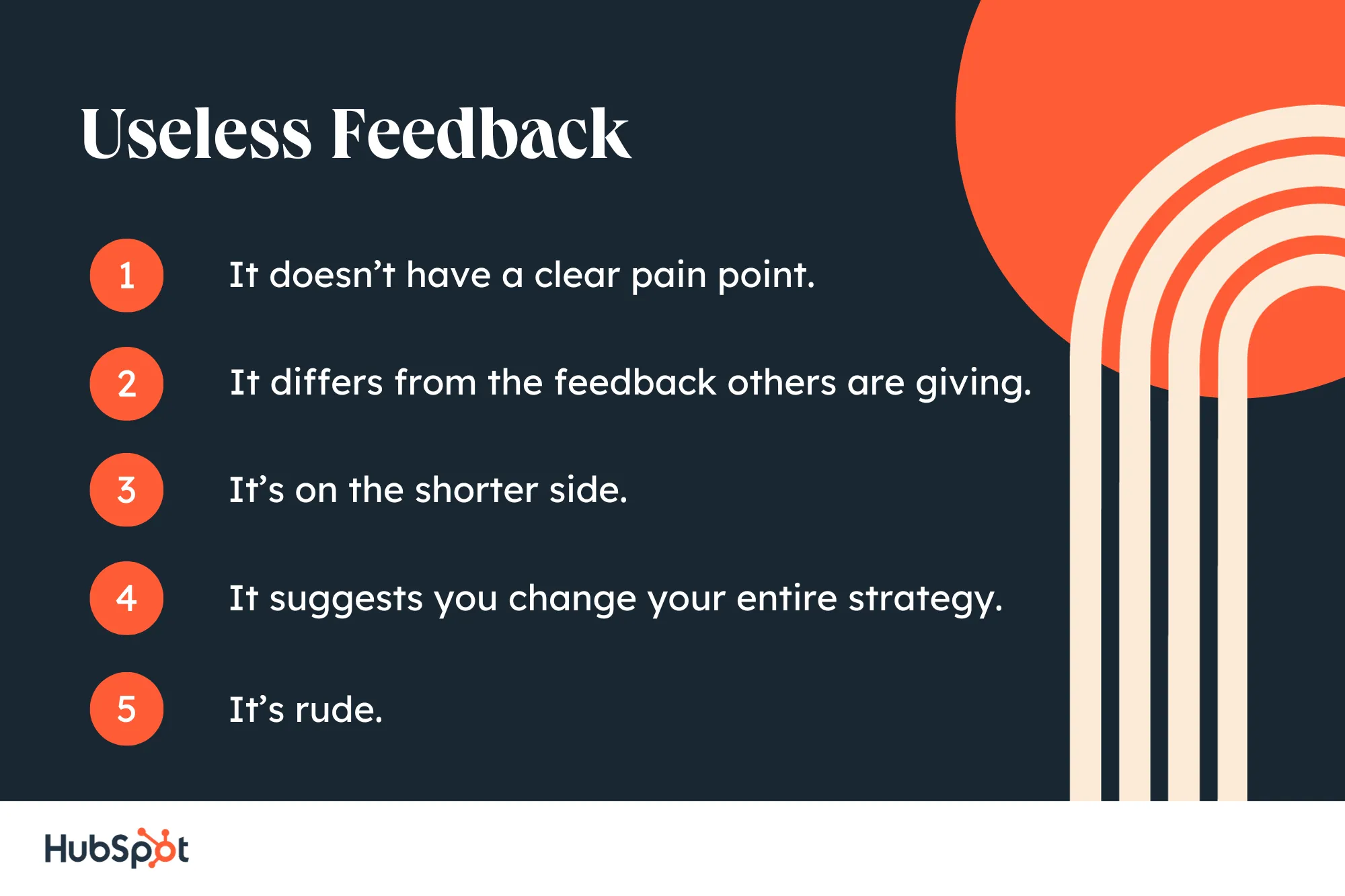 Useless Feedback

1 It doesn’t have a clear pain point.

2 It differs from the feedback others are giving.

3 It’s on the shorter side.

4 It suggests you change your entire strategy.

5 It’s rude.

HubSpot